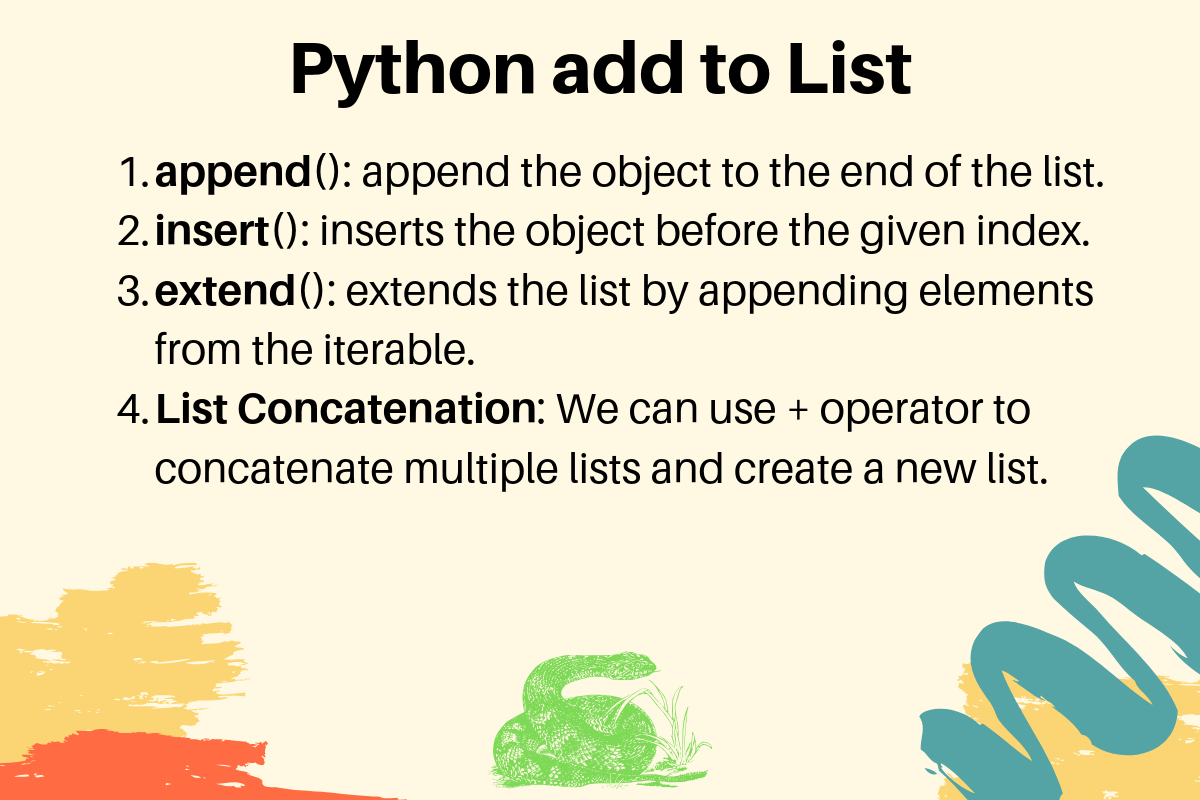 Python add to List

1. append(): append the object to the end of the list.
2. insert(): inserts the object before the given index.
3. extend(): extends the list by appending elements from the iterable.
4. List Concatenation: We can use + operator to concatenate multiple lists and create a new list.